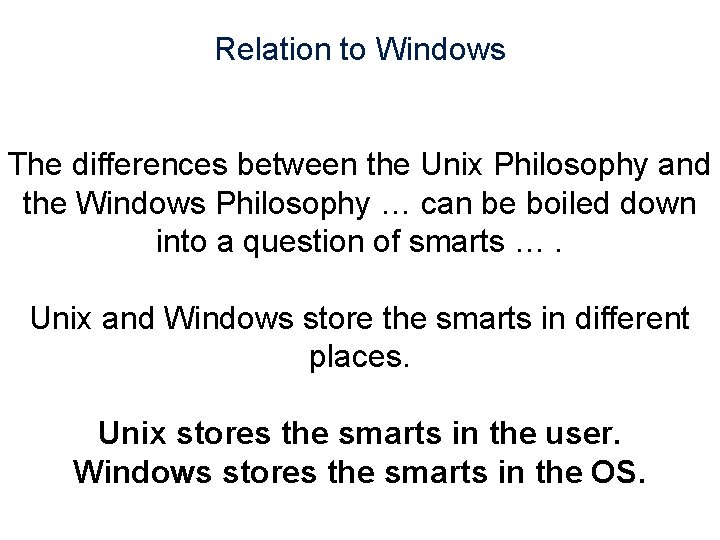 Relation to Windows

The differences between the Unix Philosophy and the Windows Philosophy … can be boiled down into a question of smarts … .

Unix and Windows store the smarts in different places.

Unix stores the smarts in the user.
Windows stores the smarts in the OS.